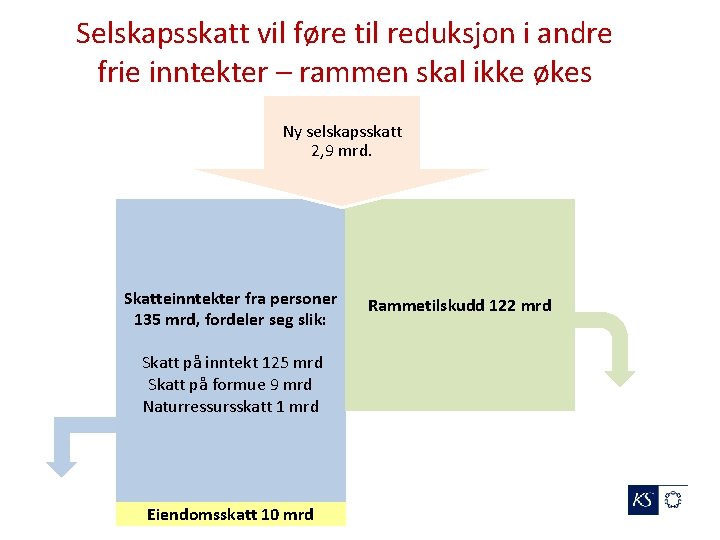 Selskapsskatt vil føre til reduksjon i andre frie inntekter – rammen skal ikke økes

Ny selskapsskatt
2,9 mrd.

Skatteinntekter fra personer 135 mrd, fordeler seg slik:

Skatt på inntekt 125 mrd
Skatt på formue 9 mrd
Naturressursskatt 1 mrd

Rammetilskudd 122 mrd

Eiendomsskatt 10 mrd

KS